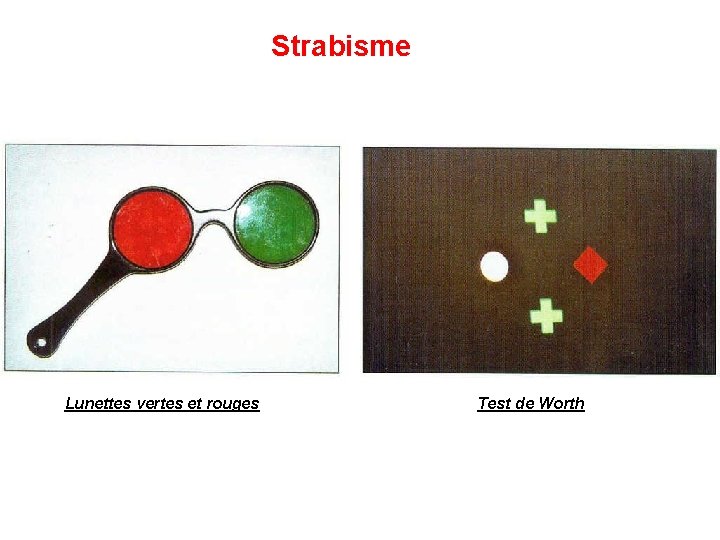 Strabisme

Lunettes vertes et rouges

Test de Worth